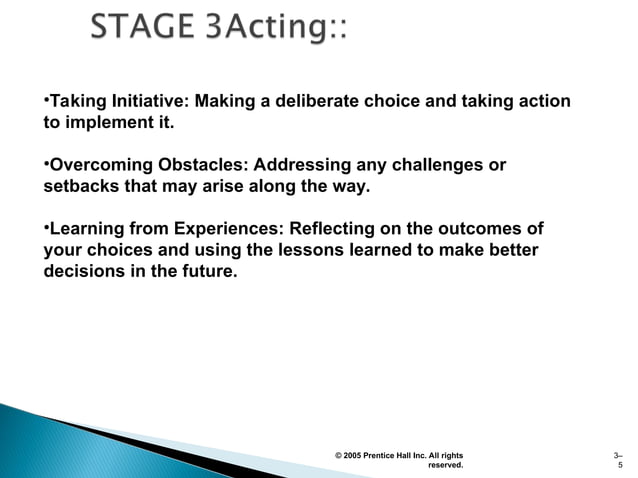 STAGE 3Acting::

•Taking Initiative: Making a deliberate choice and taking action to implement it.

•Overcoming Obstacles: Addressing any challenges or setbacks that may arise along the way.

•Learning from Experiences: Reflecting on the outcomes of your choices and using the lessons learned to make better decisions in the future.

© 2005 Prentice Hall Inc. All rights reserved.

3–5